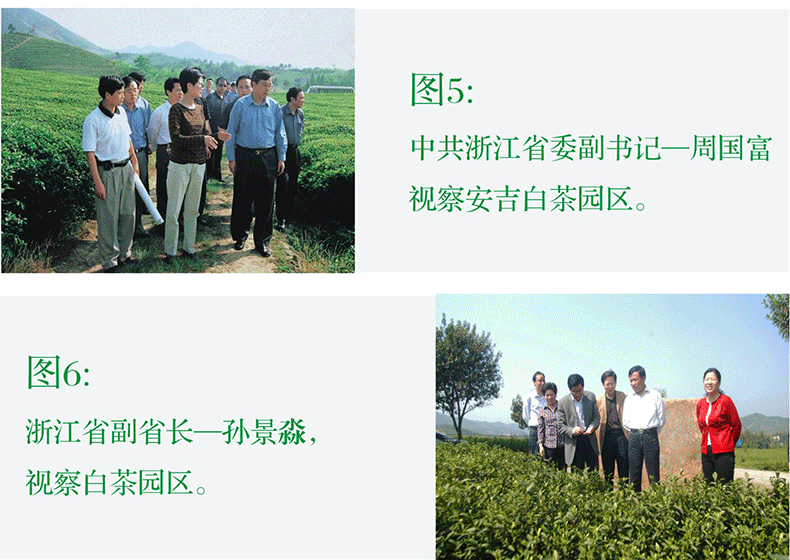 图5:

中共浙江省委副书记—周国富视察安吉白茶园区。

图6:

浙江省副省长—孙景淼，视察白茶园区。